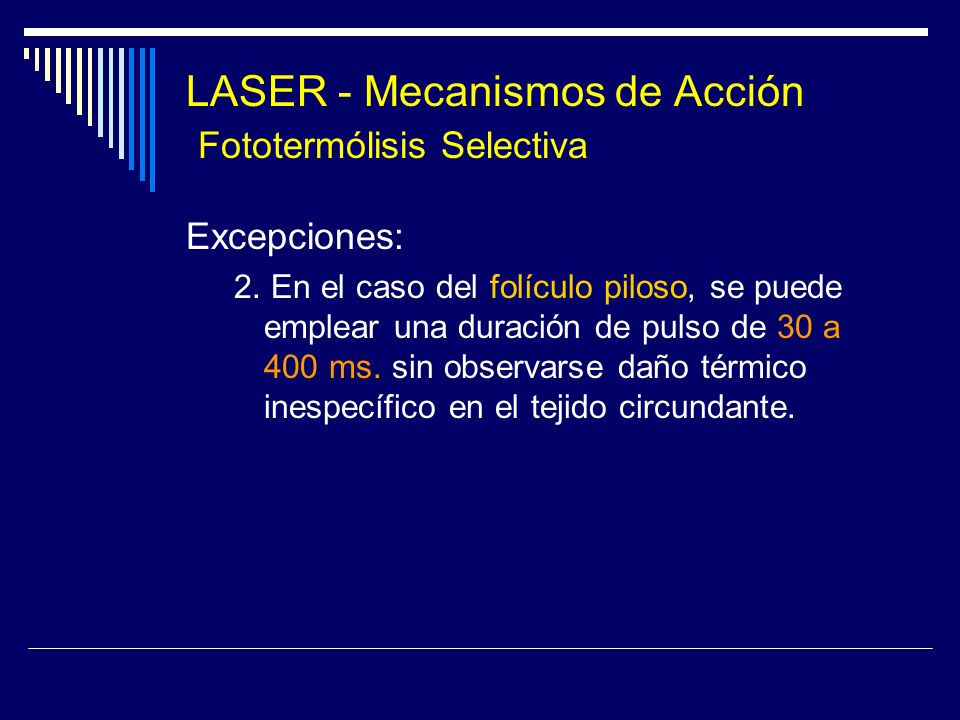 LASER - Mecanismos de Acción
Fototermólisis Selectiva

Excepciones:

2. En el caso del folículo piloso, se puede emplear una duración de pulso de 30 a 400 ms. sin observarse daño térmico inespecífico en el tejido circundante.